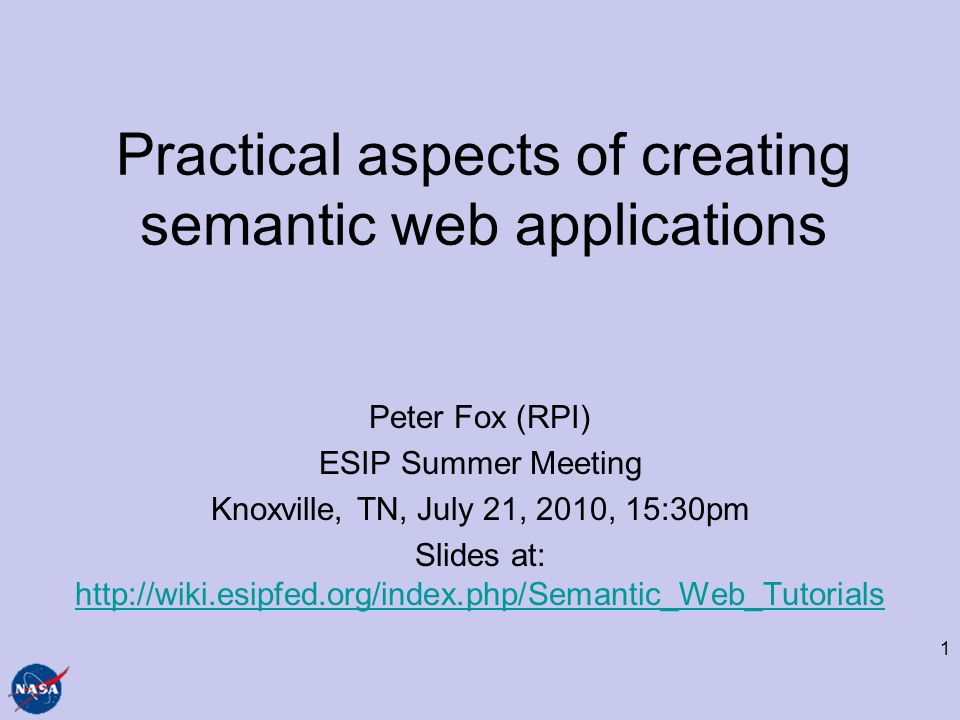 Practical aspects of creating semantic web applications

Peter Fox (RPI)

ESIP Summer Meeting

Knoxville, TN, July 21, 2010, 15:30pm

Slides at: http://wiki.esipfed.org/index.php/Semantic_Web_Tutorials

1

NASA